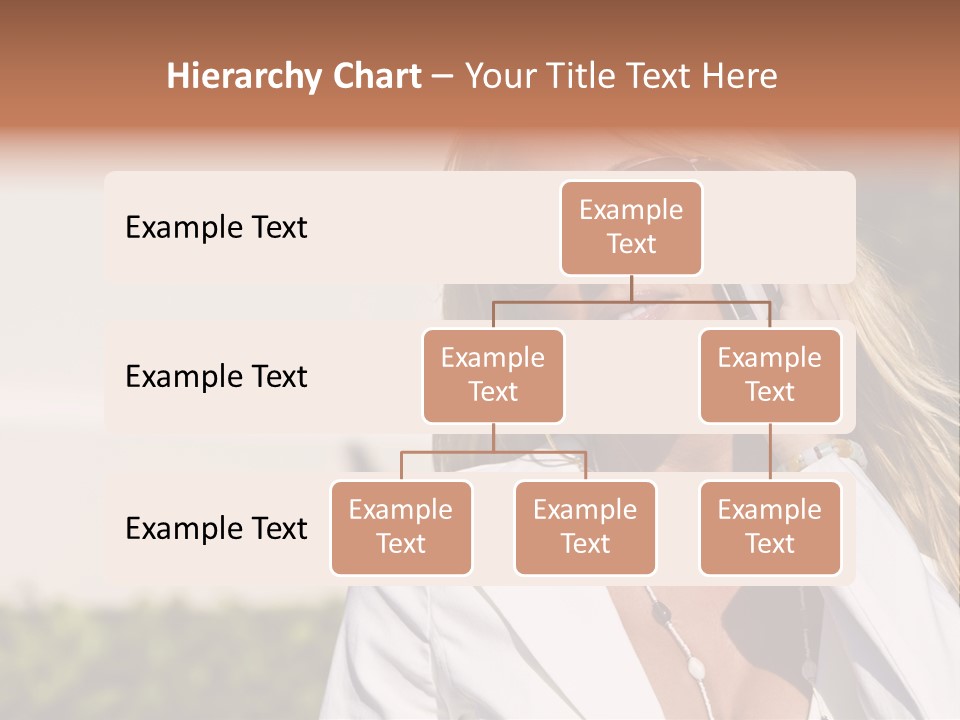 Hierarchy Chart – Your Title Text Here

Example Text

Example Text

Example Text

Example Text

Example Text

Example Text

Example Text

Example Text

Example Text